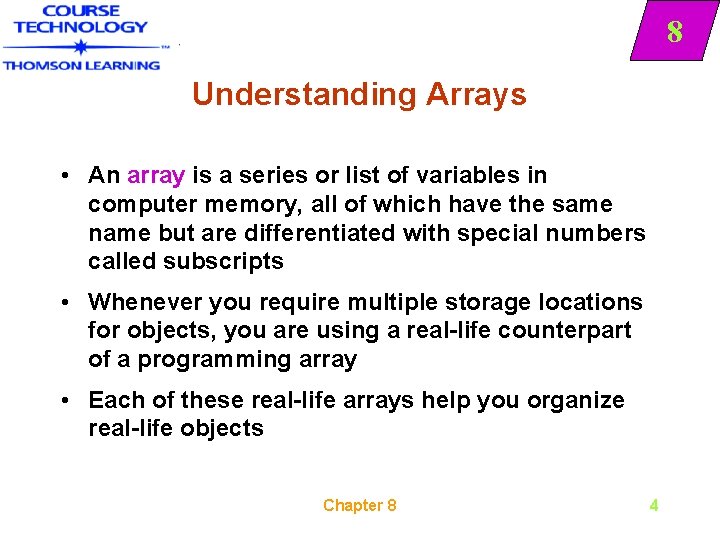 COURSE TECHNOLOGY
THOMSON LEARNING

8

Understanding Arrays

• An array is a series or list of variables in computer memory, all of which have the same name but are differentiated with special numbers called subscripts

• Whenever you require multiple storage locations for objects, you are using a real-life counterpart of a programming array

• Each of these real-life arrays help you organize real-life objects

Chapter 8

4